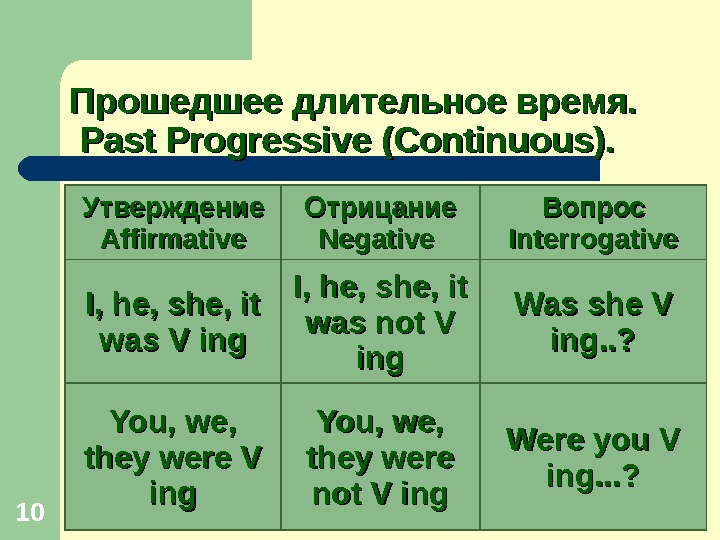 Прошедшее длительное время.
Past Progressive (Continuous).

| Утверждение Affirmative | Отрицание Negative | Вопрос Interrogative |
|---|---|---|
| I, he, she, it was V ing | I, he, she, it was not V ing | Was she V ing..? |
| You, we, they were V ing | You, we, they were not V ing | Were you V ing...? |

10